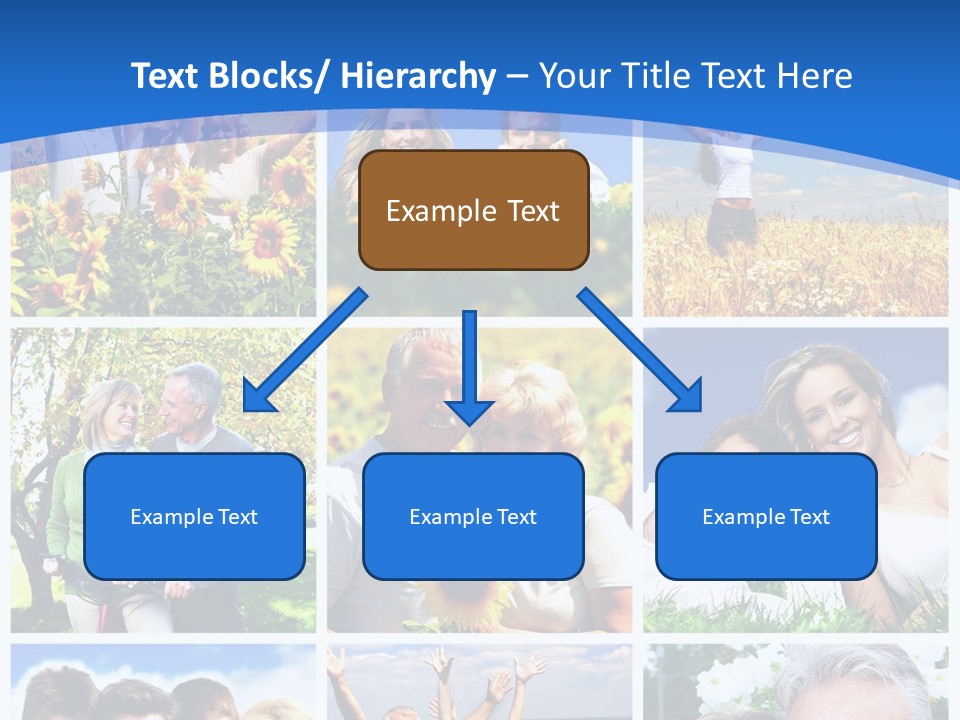 Text Blocks/ Hierarchy – Your Title Text Here

Example Text

Example Text

Example Text

Example Text